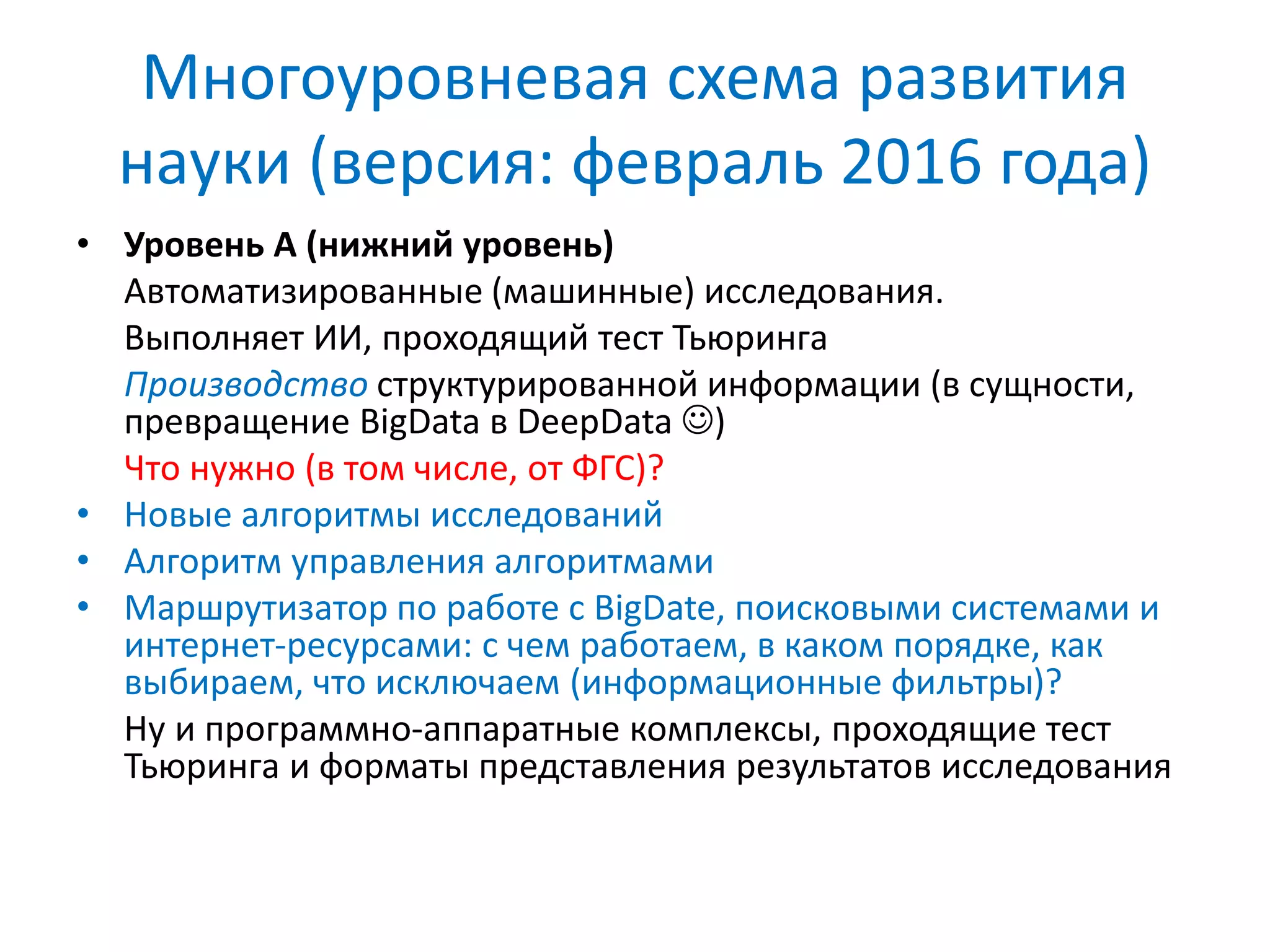 Многоуровневая схема развития науки (версия: февраль 2016 года)

• Уровень А (нижний уровень)

Автоматизированные (машинные) исследования.

Выполняет ИИ, проходящий тест Тьюринга

Производство структурированной информации (в сущности, превращение BigData в DeepData ☺)

Что нужно (в том числе, от ФГС)?

• Новые алгоритмы исследований

• Алгоритм управления алгоритмами

• Маршрутизатор по работе с BigDate, поисковыми системами и интернет-ресурсами: с чем работаем, в каком порядке, как выбираем, что исключаем (информационные фильтры)?

Ну и программно-аппаратные комплексы, проходящие тест Тьюринга и форматы представления результатов исследования